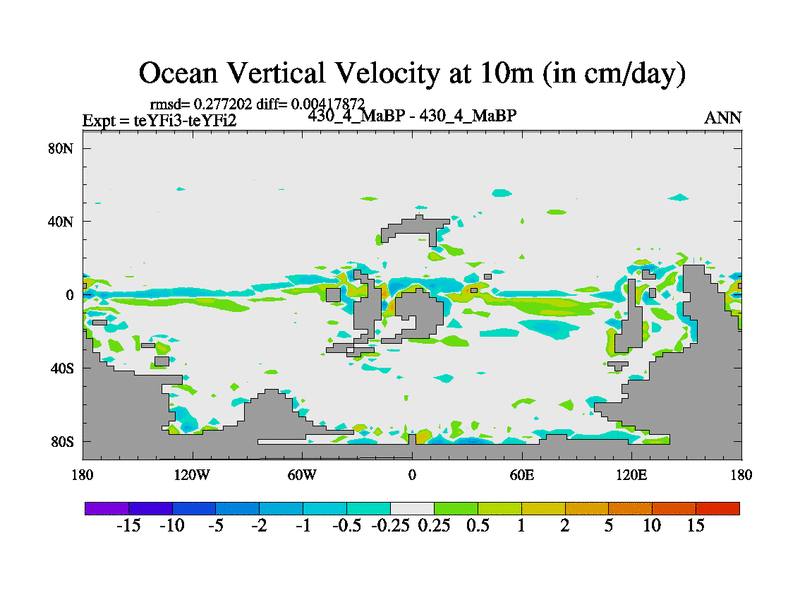 Ocean Vertical Velocity at 10m (in cm/day)

rmsd= 0.277202 diff= 0.00417872

Expt = teYFi3-teYFi2

430_4_MaBP - 430_4_MaBP

ANN

80N

40N

0

40S

80S

180

120W

60W

0

60E

120E

180

-15 -10 -5 -2 -1 -0.5 -0.25 0.25 0.5 1 2 5 10 15